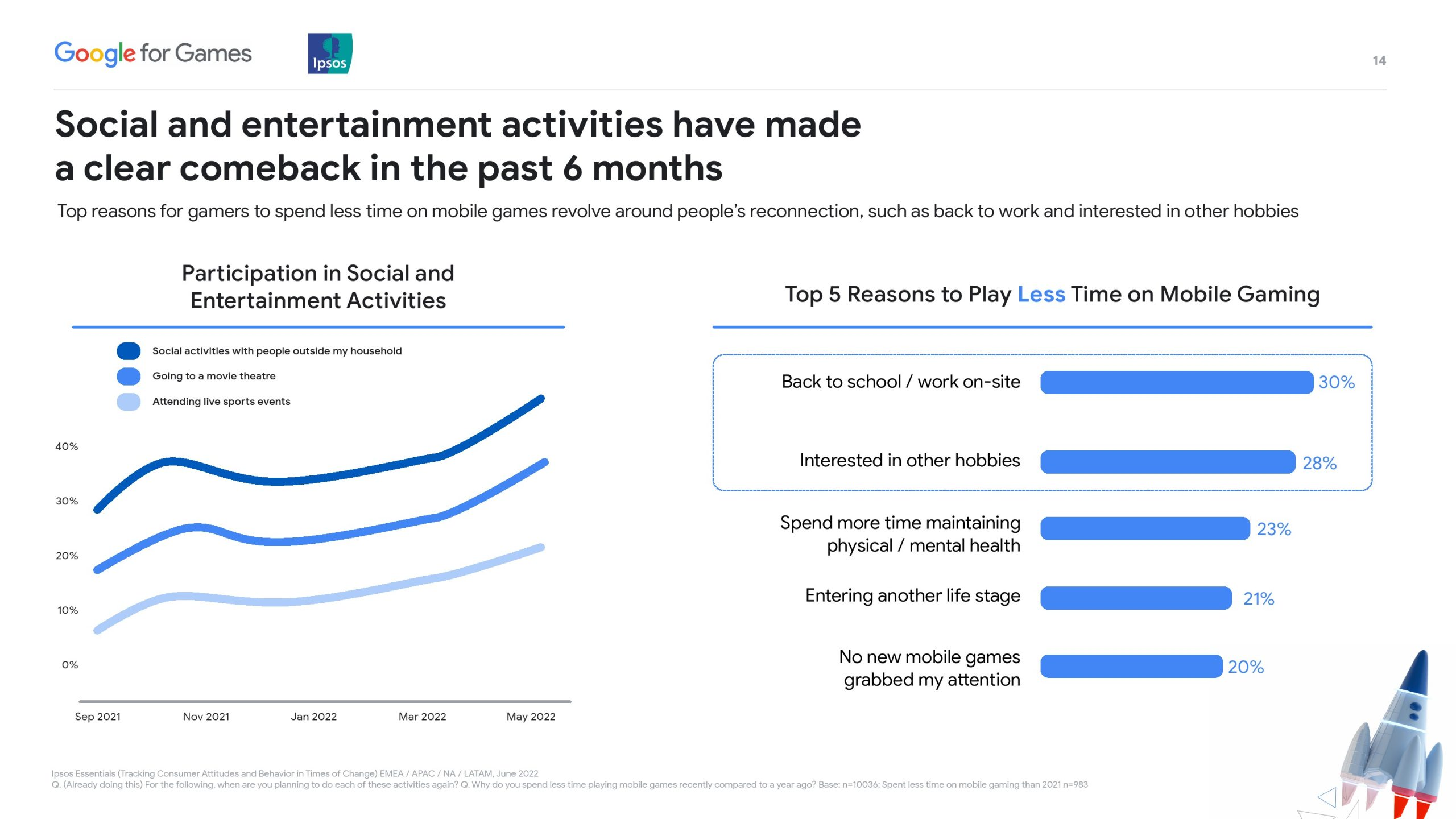 Google for Games

Ipsos

14

Social and entertainment activities have made a clear comeback in the past 6 months

Top reasons for gamers to spend less time on mobile games revolve around people's reconnection, such as back to work and interested in other hobbies

Participation in Social and Entertainment Activities

Social activities with people outside my household
Going to a movie theatre
Attending live sports events

40%
30%
20%
10%
0%

Sep 2021
Nov 2021
Jan 2022
Mar 2022
May 2022

Top 5 Reasons to Play Less Time on Mobile Gaming

Back to school / work on-site 30%

Interested in other hobbies 28%

Spend more time maintaining physical / mental health 23%

Entering another life stage 21%

No new mobile games grabbed my attention 20%

Ipsos Essentials (Tracking Consumer Attitudes and Behavior in Times of Change) EMEA / APAC / NA / LATAM, June 2022
Q. (Already doing this) For the following, when are you planning to do each of these activities again? Q. Why do you spend less time playing mobile games recently compared to a year ago? Base: n=10036; Spent less time on mobile gaming than 2021 n=983